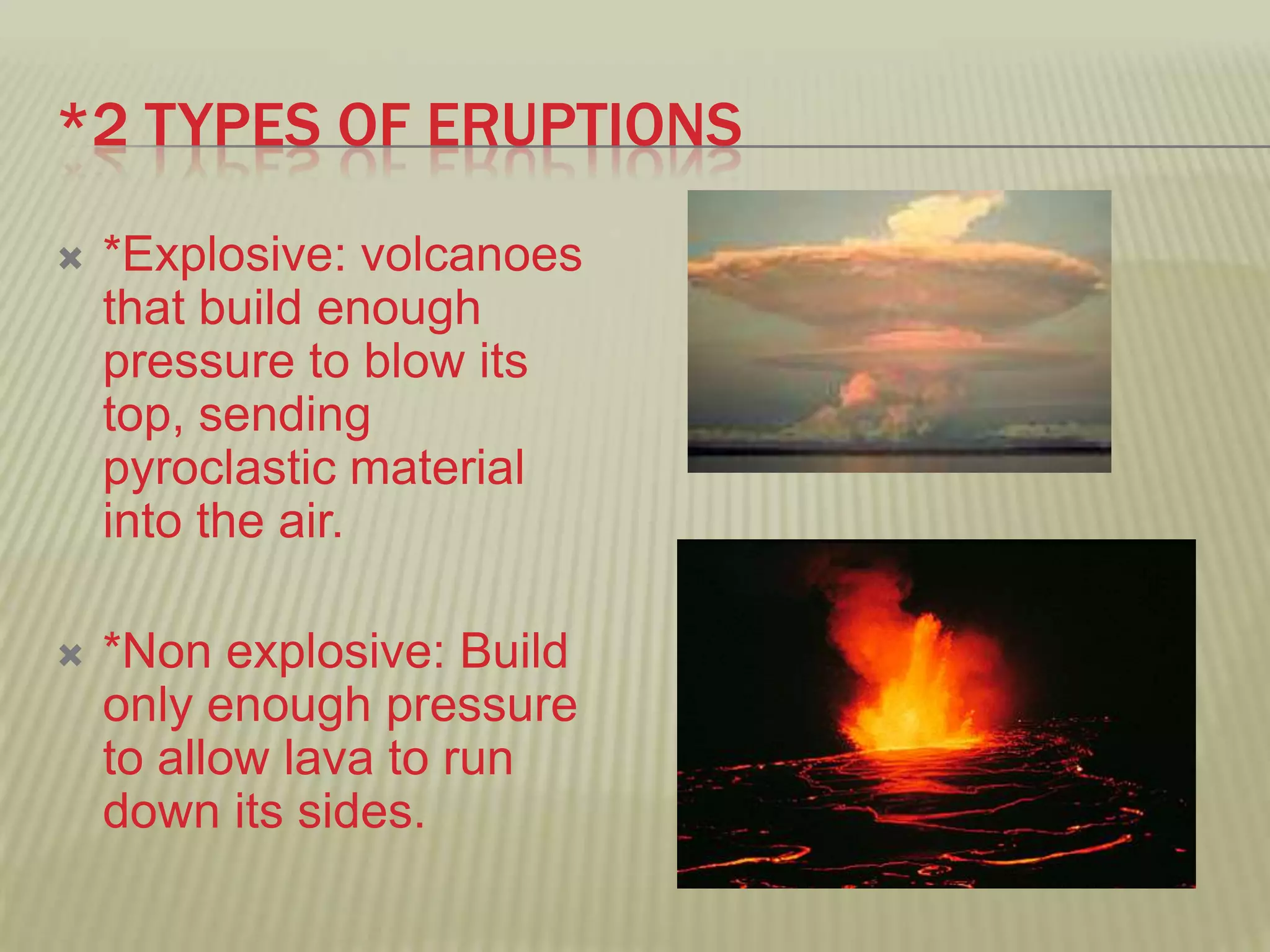 *2 TYPES OF ERUPTIONS

*Explosive: volcanoes that build enough pressure to blow its top, sending pyroclastic material into the air.

*Non explosive: Build only enough pressure to allow lava to run down its sides.